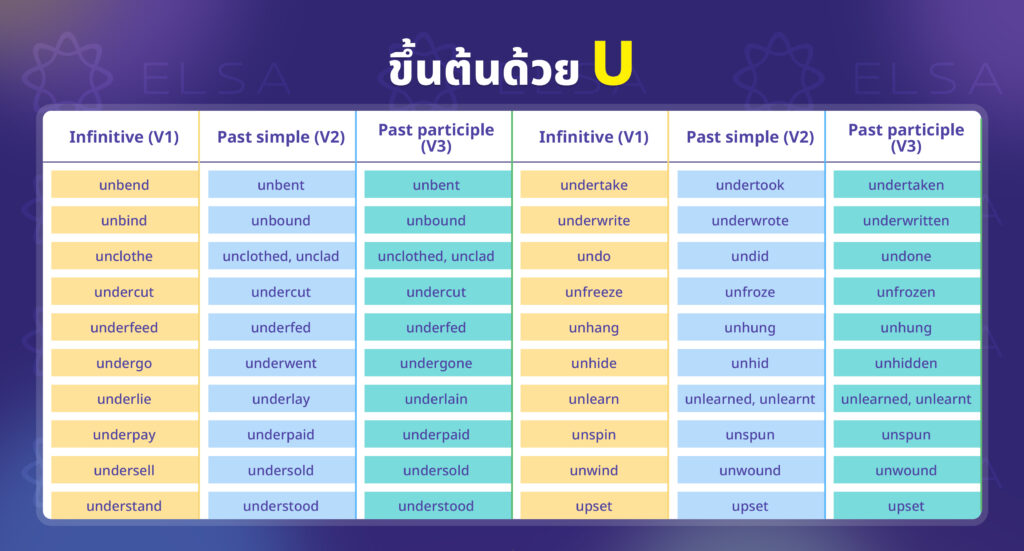 ELSA ELSA

ขึ้นต้นด้วย U

| Infinitive (V1) | Past simple (V2) | Past participle (V3) | Infinitive (V1) | Past simple (V2) | Past participle (V3) |
|---|---|---|---|---|---|
| unbend | unbent | unbent | undertake | undertook | undertaken |
| unbind | unbound | unbound | underwrite | underwrote | underwritten |
| unclothe | unclothed, unclad | unclothed, unclad | undo | undid | undone |
| undercut | undercut | undercut | unfreeze | unfroze | unfrozen |
| underfeed | underfed | underfed | unhang | unhung | unhung |
| undergo | underwent | undergone | unhide | unhid | unhidden |
| underlie | underlay | underlain | unlearn | unlearned, unlearnt | unlearned, unlearnt |
| underpay | underpaid | underpaid | unspin | unspun | unspun |
| undersell | undersold | undersold | unwind | unwound | unwound |
| understand | understood | understood | upset | upset | upset |